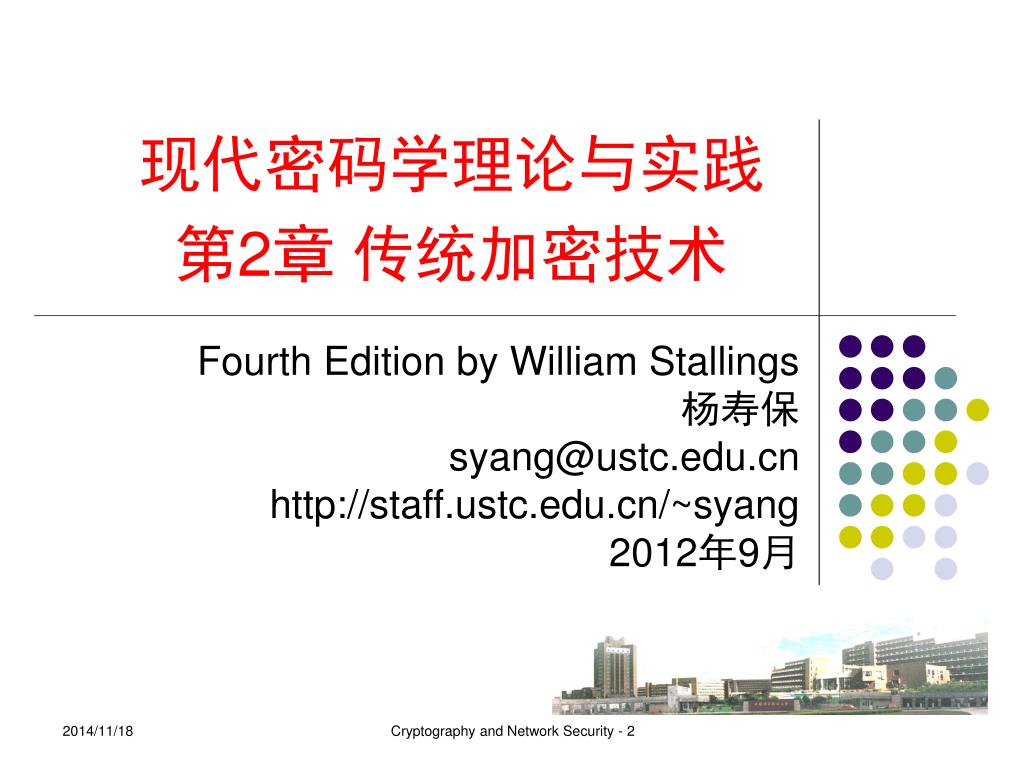 现代密码学理论与实践
第2章 传统加密技术

Fourth Edition by William Stallings
杨寿保
syang@ustc.edu.cn
http://staff.ustc.edu.cn/~syang
2012年9月

2014/11/18

Cryptography and Network Security - 2